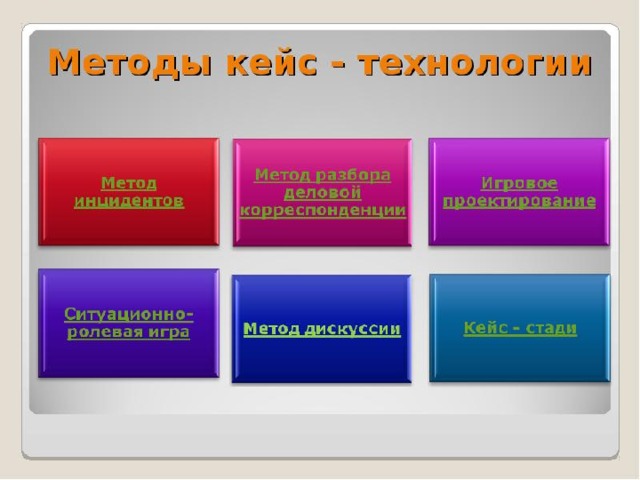 Методы кейс - технологии

Метод инцидентов

Метод разбора деловой корреспонденции

Игровое проектирование

Ситуационно-ролевая игра

Метод дискуссии

Кейс - стади